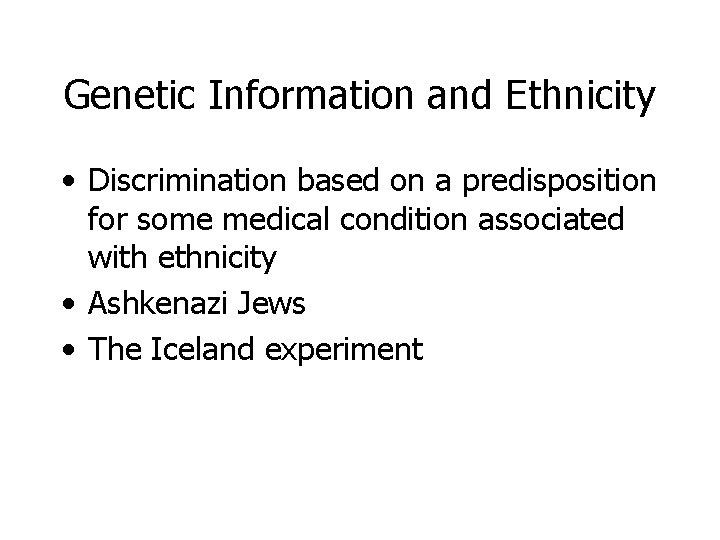 Genetic Information and Ethnicity

• Discrimination based on a predisposition for some medical condition associated with ethnicity
• Ashkenazi Jews
• The Iceland experiment